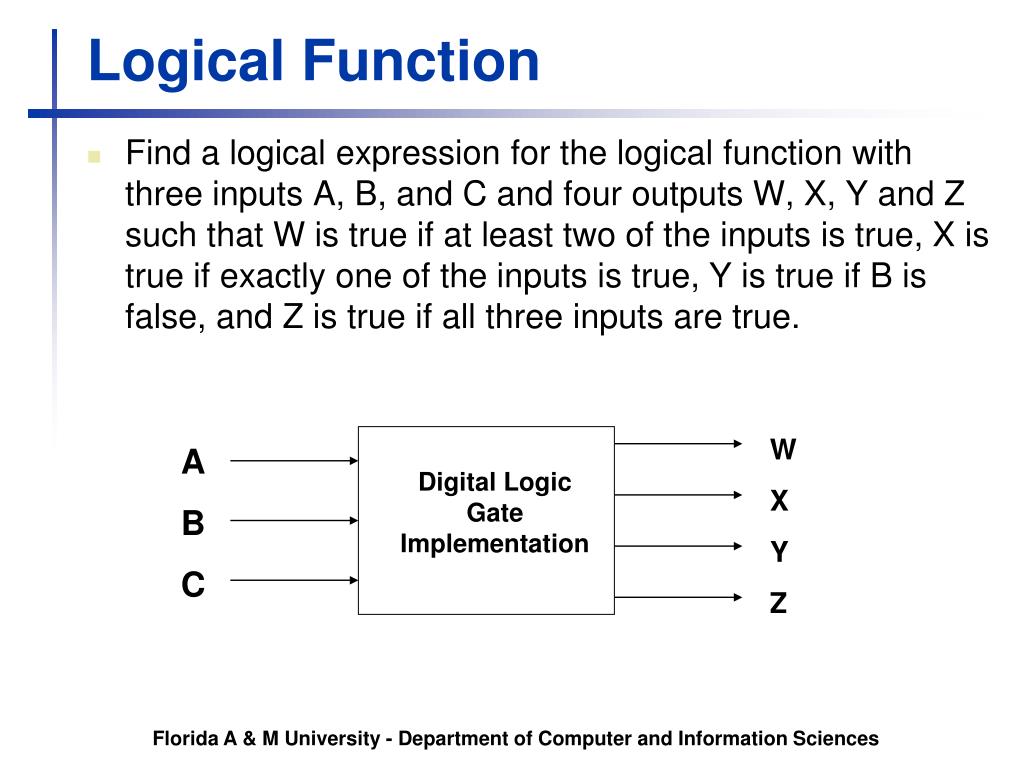 Logical Function

Find a logical expression for the logical function with three inputs A, B, and C and four outputs W, X, Y and Z such that W is true if at least two of the inputs is true, X is true if exactly one of the inputs is true, Y is true if B is false, and Z is true if all three inputs are true.

A
B
C

Digital Logic Gate Implementation

W
X
Y
Z

Florida A & M University - Department of Computer and Information Sciences